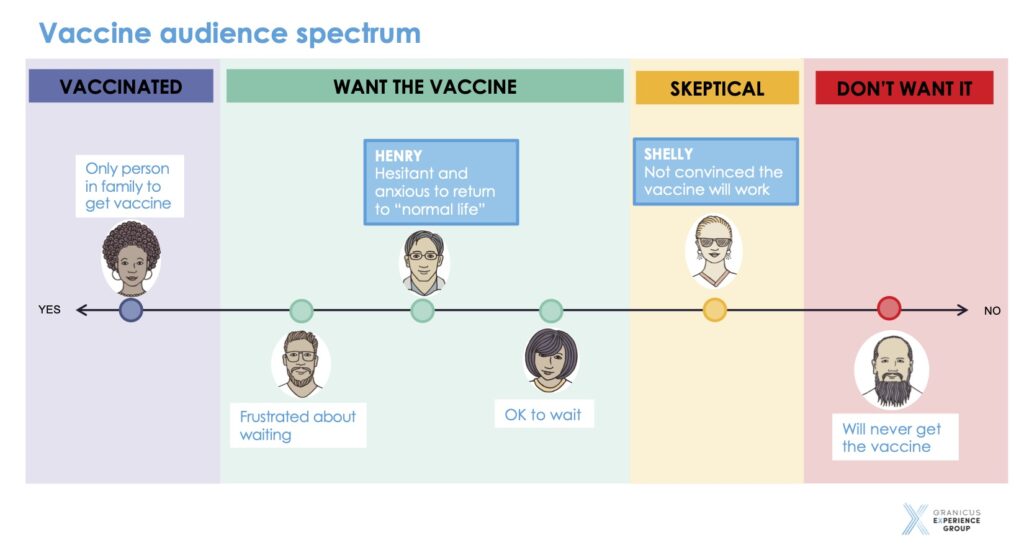 Vaccine audience spectrum

VACCINATED

WANT THE VACCINE

SKEPTICAL

DON'T WANT IT

Only person in family to get vaccine

HENRY
Hesitant and anxious to return to "normal life"

SHELLY
Not convinced the vaccine will work

YES

NO

Frustrated about waiting

OK to wait

Will never get the vaccine

GRANICUS EXPERIENCE GROUP